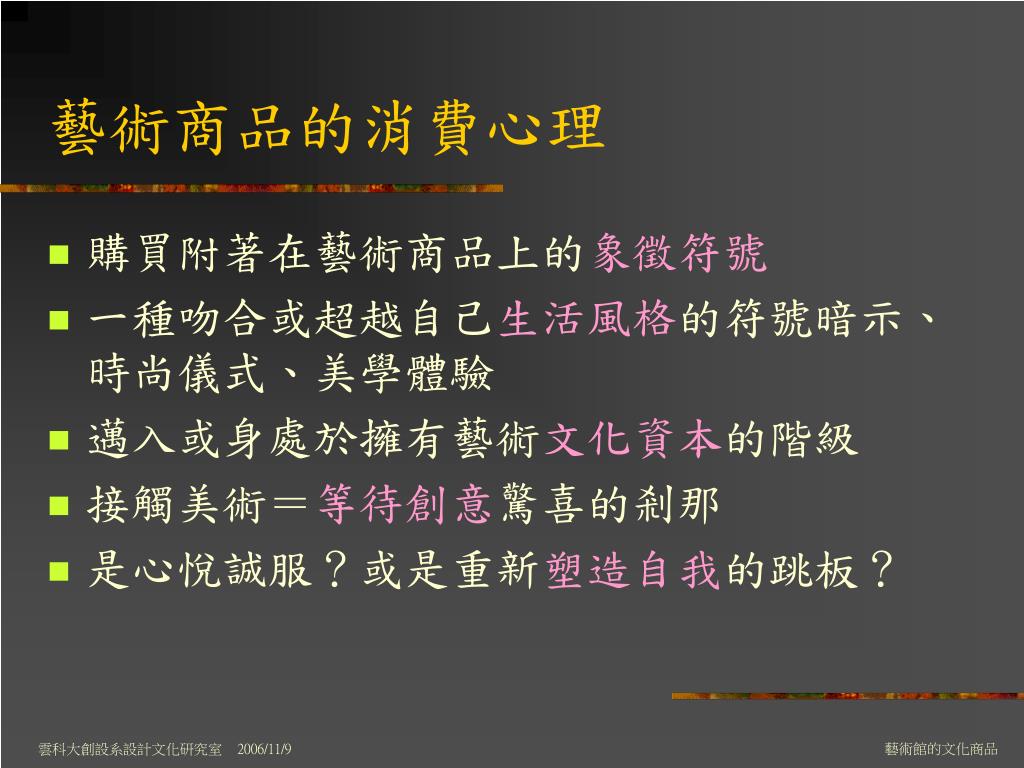 藝術商品的消費心理

- 購買附著在藝術商品上的象徵符號
- 一種吻合或超越自己生活風格的符號暗示、時尚儀式、美學體驗
- 邁入或身處於擁有藝術文化資本的階級
- 接觸美術＝等待創意驚喜的剎那
- 是心悅誠服？或是重新塑造自我的跳板？

雲科大創設系設計文化研究室 2006/11/9

藝術館的文化商品